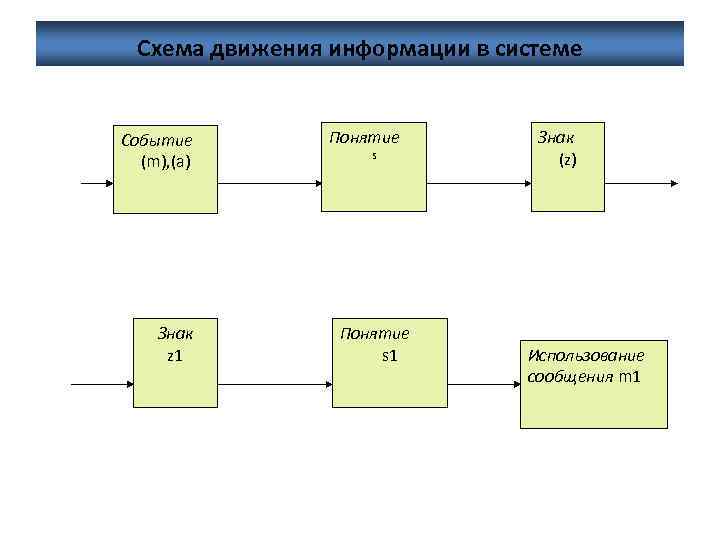 Схема движения информации в системе

Событие
(m),(a)

Понятие
s

Знак
(z)

Знак
z1

Понятие
s1

Использование сообщения m1